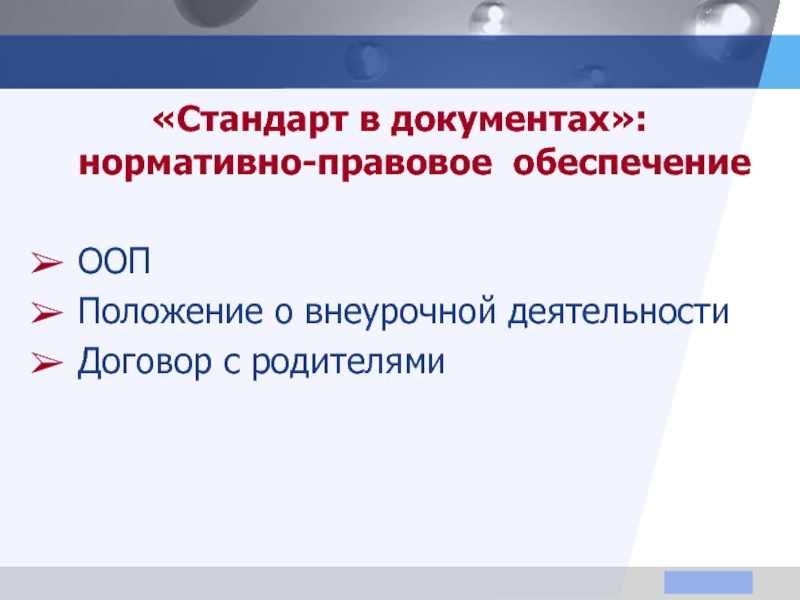 «Стандарт в документах»: нормативно-правовое обеспечение

➢ ООП
➢ Положение о внеурочной деятельности
➢ Договор с родителями